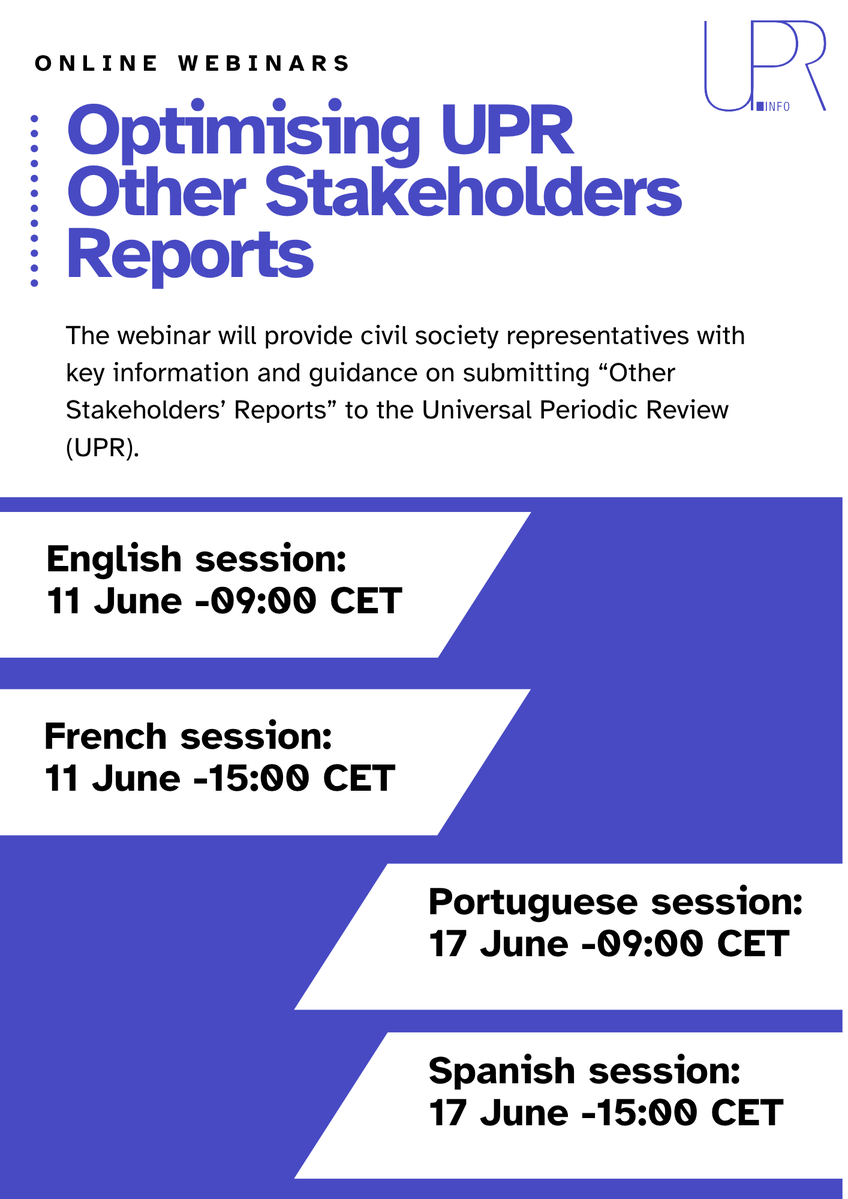 ONLINE WEBINARS

UPR INFO

Optimising UPR Other Stakeholders Reports

The webinar will provide civil society representatives with key information and guidance on submitting “Other Stakeholders’ Reports” to the Universal Periodic Review (UPR).

English session:
11 June -09:00 CET

French session:
11 June -15:00 CET

Portuguese session:
17 June -09:00 CET

Spanish session:
17 June -15:00 CET